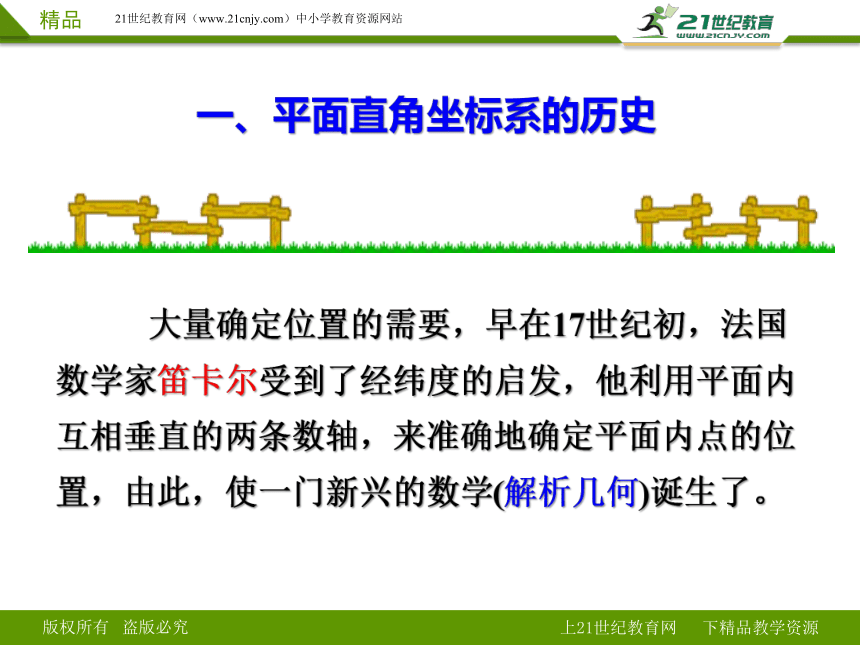 精品　21世纪教育网（www.21cnjy.com）中小学教育资源网站

21世纪教育
www.21cnjy.com

一、平面直角坐标系的历史

大量确定位置的需要，早在17世纪初，法国数学家笛卡尔受到了经纬度的启发，他利用平面内互相垂直的两条数轴，来准确地确定平面内点的位置，由此，使一门新兴的数学(解析几何)诞生了。

版权所有　盗版必究　　上21世纪教育网　下精品教学资源